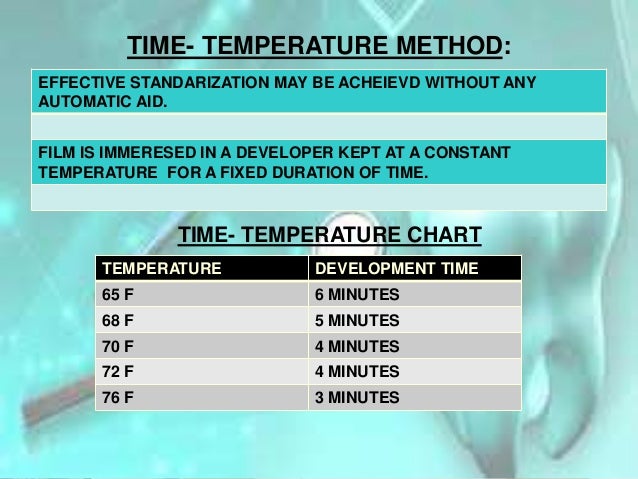 TIME- TEMPERATURE METHOD:

EFFECTIVE STANDARIZATION MAY BE ACHEIEVD WITHOUT ANY AUTOMATIC AID.

FILM IS IMMERESED IN A DEVELOPER KEPT AT A CONSTANT TEMPERATURE FOR A FIXED DURATION OF TIME.

TIME- TEMPERATURE CHART

| TEMPERATURE | DEVELOPMENT TIME |
|---|---|
| 65 F | 6 MINUTES |
| 68 F | 5 MINUTES |
| 70 F | 4 MINUTES |
| 72 F | 4 MINUTES |
| 76 F | 3 MINUTES |